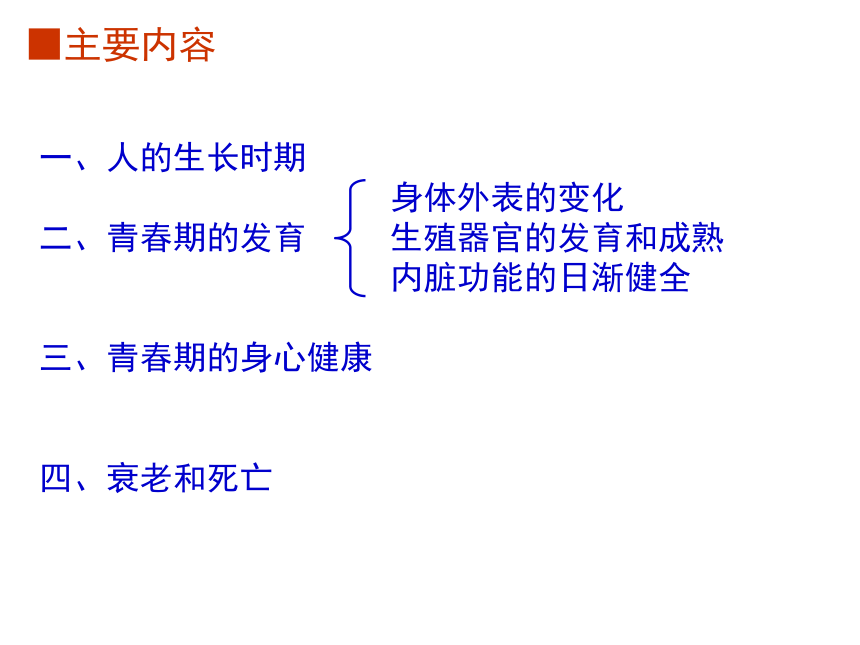 ■主要内容

一、人的生长时期

二、青春期的发育

身体外表的变化
生殖器官的发育和成熟
内脏功能的日渐健全

三、青春期的身心健康

四、衰老和死亡